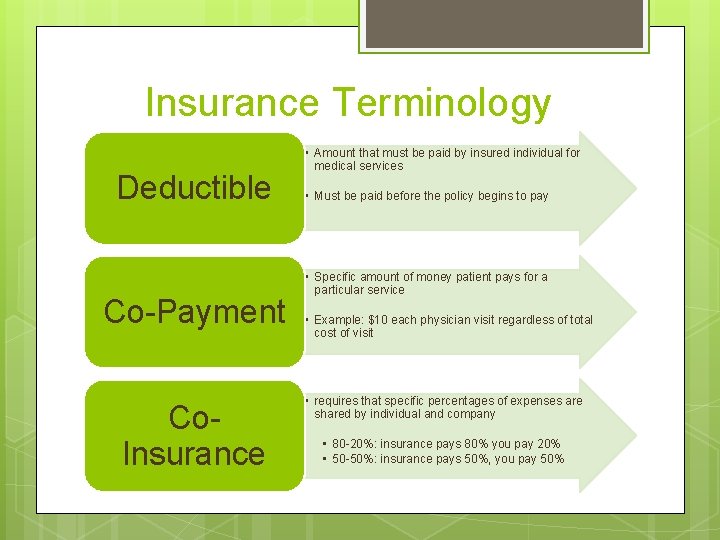 Insurance Terminology

Deductible

• Amount that must be paid by insured individual for medical services

• Must be paid before the policy begins to pay

Co-Payment

• Specific amount of money patient pays for a particular service

• Example: $10 each physician visit regardless of total cost of visit

Co-Insurance

• requires that specific percentages of expenses are shared by individual and company

▪ 80-20%: insurance pays 80% you pay 20%
▪ 50-50%: insurance pays 50%, you pay 50%